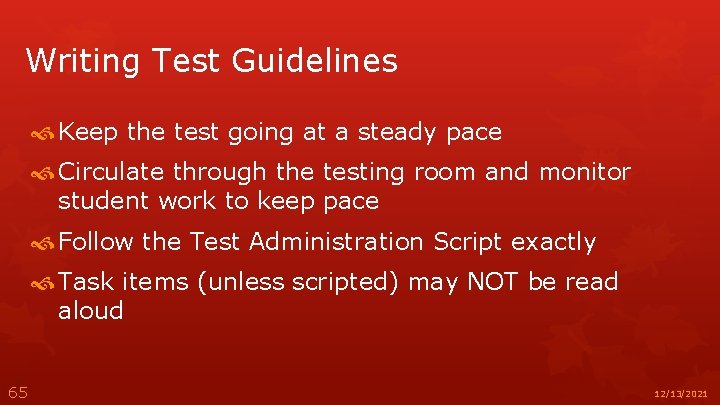 Writing Test Guidelines

Keep the test going at a steady pace

Circulate through the testing room and monitor student work to keep pace

Follow the Test Administration Script exactly

Task items (unless scripted) may NOT be read aloud

65

12/13/2021